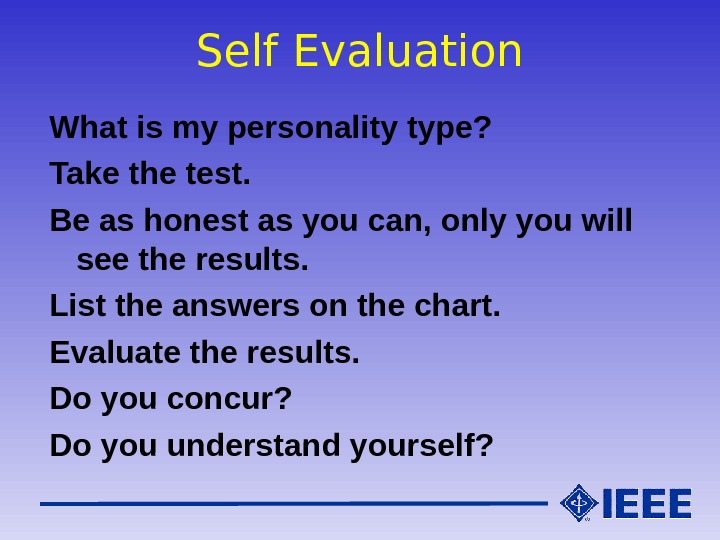 Self Evaluation

What is my personality type?

Take the test.

Be as honest as you can, only you will see the results.

List the answers on the chart.

Evaluate the results.

Do you concur?

Do you understand yourself?

IEEE